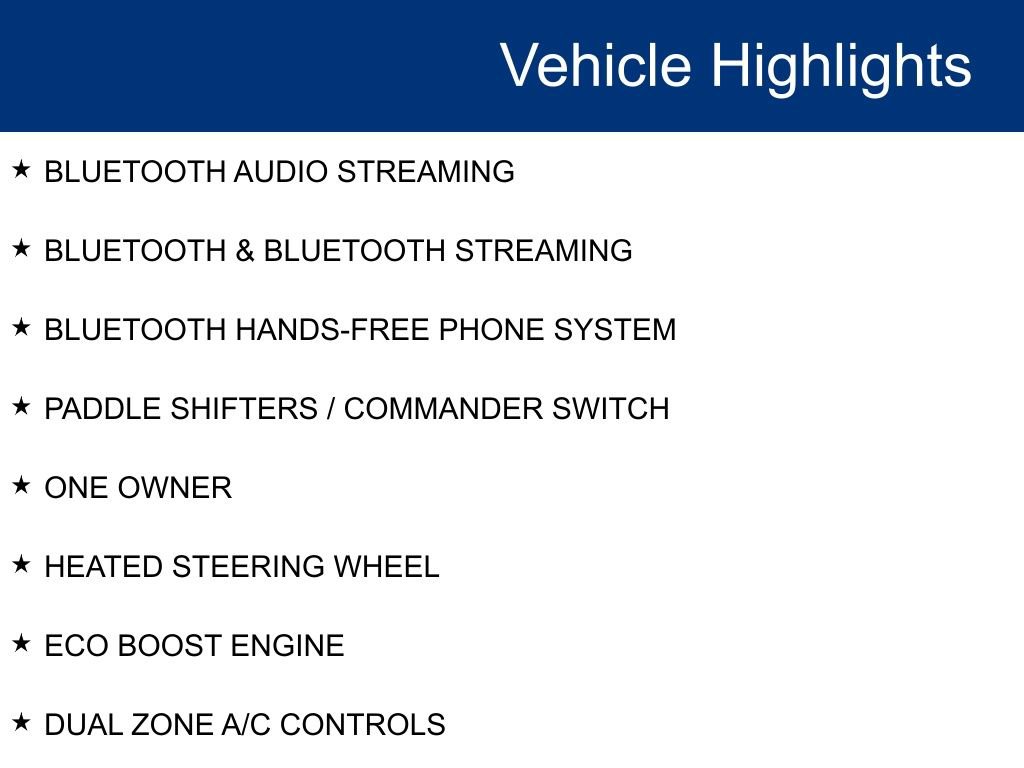 Vehicle Highlights

★ BLUETOOTH AUDIO STREAMING

★ BLUETOOTH & BLUETOOTH STREAMING

★ BLUETOOTH HANDS-FREE PHONE SYSTEM

★ PADDLE SHIFTERS / COMMANDER SWITCH

★ ONE OWNER

★ HEATED STEERING WHEEL

★ ECO BOOST ENGINE

★ DUAL ZONE A/C CONTROLS